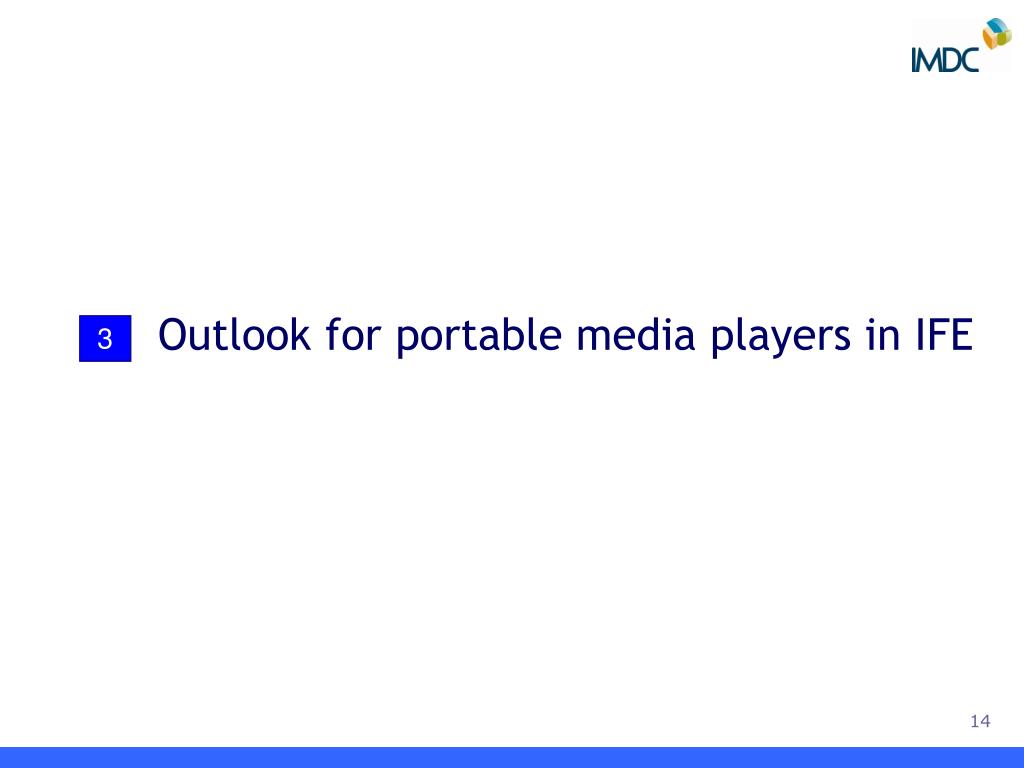 IMDC

3 Outlook for portable media players in IFE

14